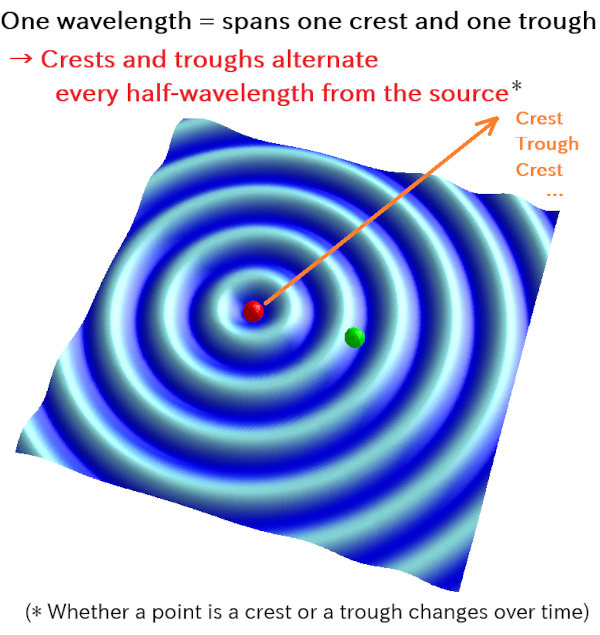 One wavelength = spans one crest and one trough
→ Crests and troughs alternate every half-wavelength from the source*

Crest
Trough
Crest
...

(* Whether a point is a crest or a trough changes over time)